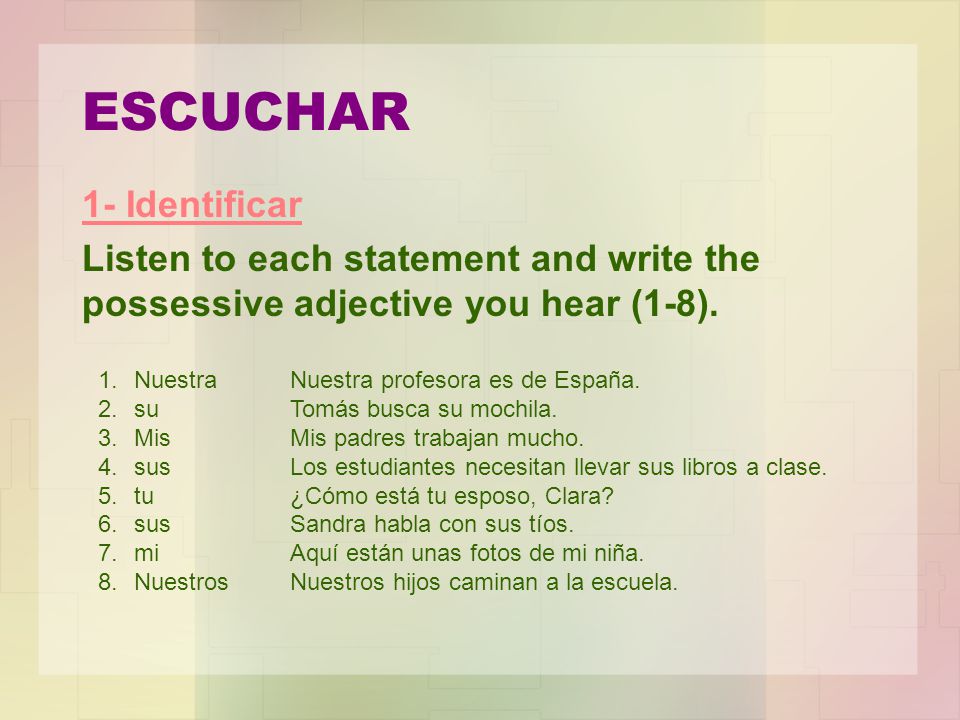 ESCUCHAR

1- Identificar

Listen to each statement and write the possessive adjective you hear (1-8).

1. Nuestra Nuestra profesora es de España.
2. su Tomás busca su mochila.
3. Mis Mis padres trabajan mucho.
4. sus Los estudiantes necesitan llevar sus libros a clase.
5. tu ¿Cómo está tu esposo, Clara?
6. sus Sandra habla con sus tíos.
7. mi Aquí están unas fotos de mi niña.
8. Nuestros Nuestros hijos caminan a la escuela.